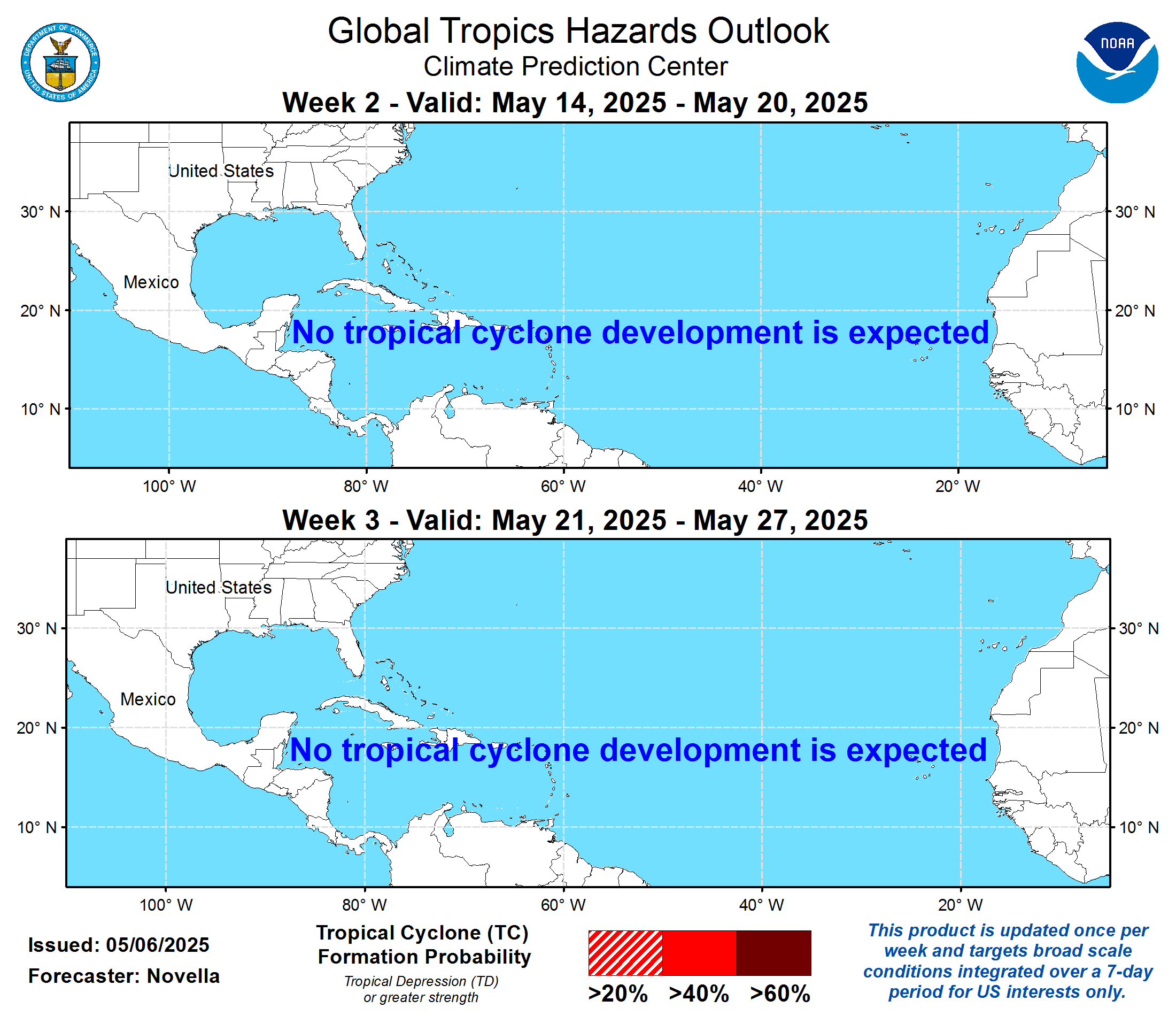 DEPARTMENT OF COMMERCE UNITED STATES OF AMERICA

Global Tropics Hazards Outlook
Climate Prediction Center

NOAA

Week 2 - Valid: May 14, 2025 - May 20, 2025

United States
Mexico
No tropical cyclone development is expected

30° N
20° N
10° N
30° N
20° N
10° N

100° W
80° W
60° W
40° W
20° W

Week 3 - Valid: May 21, 2025 - May 27, 2025

United States
Mexico
No tropical cyclone development is expected

30° N
20° N
10° N
30° N
20° N
10° N

100° W
80° W
60° W
40° W
20° W

Issued: 05/06/2025
Forecaster: Novella

Tropical Cyclone (TC)
Formation Probability
Tropical Depression (TD)
or greater strength

>20% >40% >60%

This product is updated once per week and targets broad scale conditions integrated over a 7-day period for US interests only.